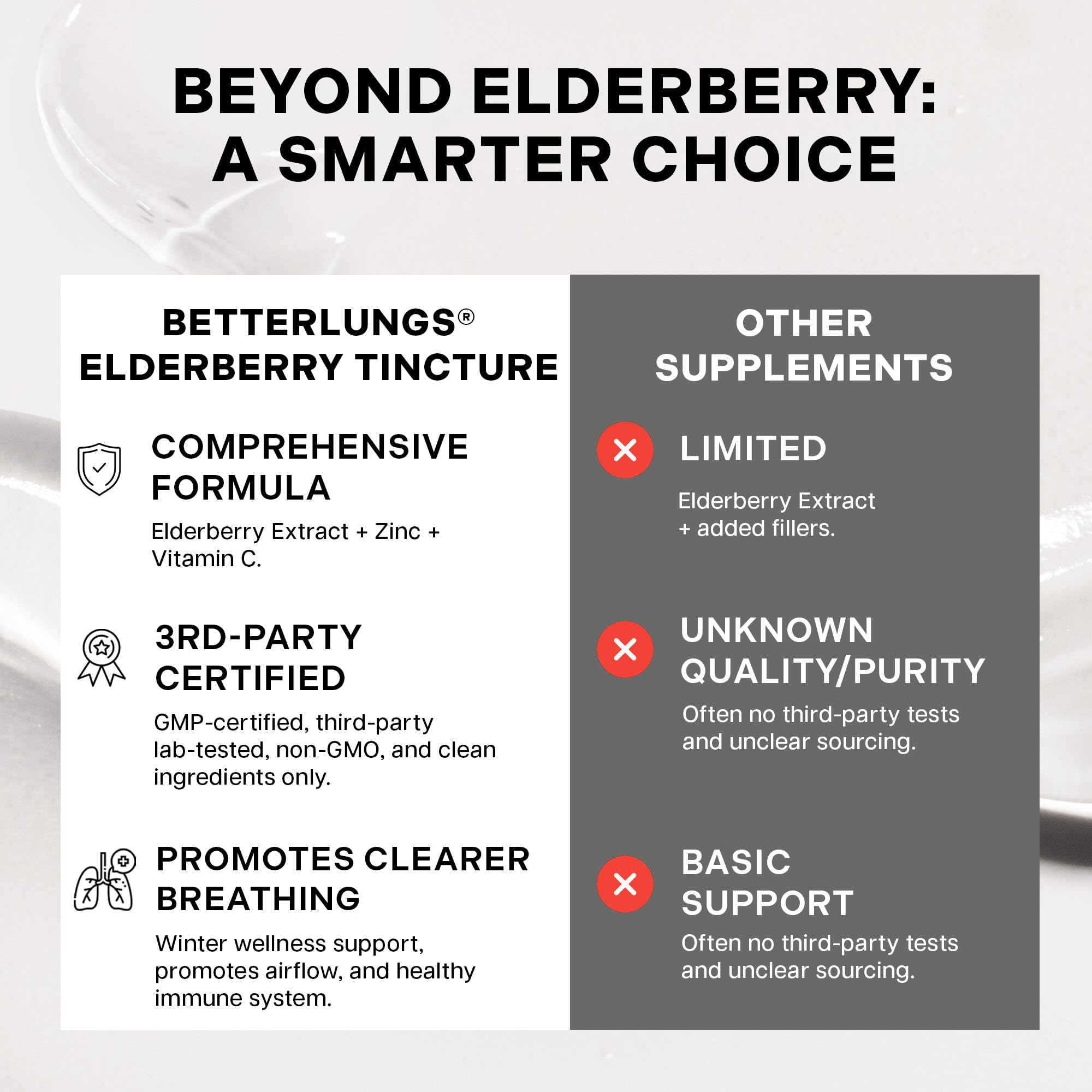 BEYOND ELDERBERRY: A SMARTER CHOICE

BETTERLUNGS® ELDERBERRY TINCTURE

COMPREHENSIVE FORMULA

Elderberry Extract + Zinc + Vitamin C.

3RD-PARTY CERTIFIED

GMP-certified, third-party lab-tested, non-GMO, and clean ingredients only.

PROMOTES CLEARER BREATHING

Winter wellness support, promotes airflow, and healthy immune system.

OTHER SUPPLEMENTS

LIMITED

Elderberry Extract + added fillers.

UNKNOWN QUALITY/PURITY

Often no third-party tests and unclear sourcing.

BASIC SUPPORT

Often no third-party tests and unclear sourcing.